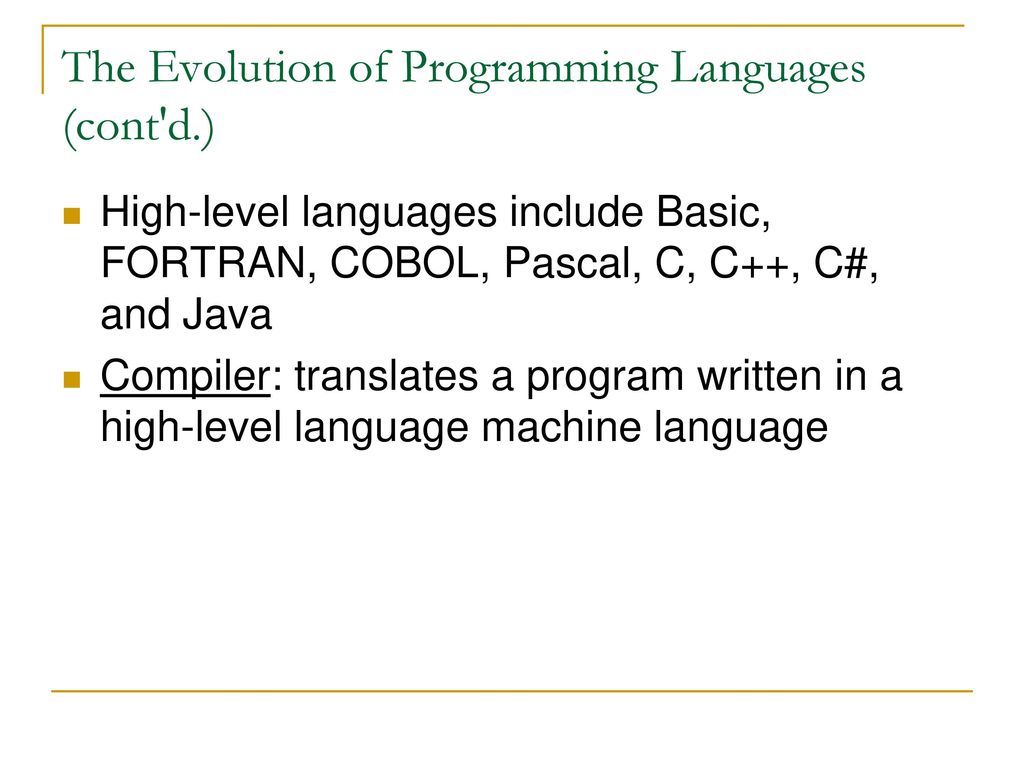 The Evolution of Programming Languages (cont'd.)

High-level languages include Basic, FORTRAN, COBOL, Pascal, C, C++, C#, and Java

Compiler: translates a program written in a high-level language machine language